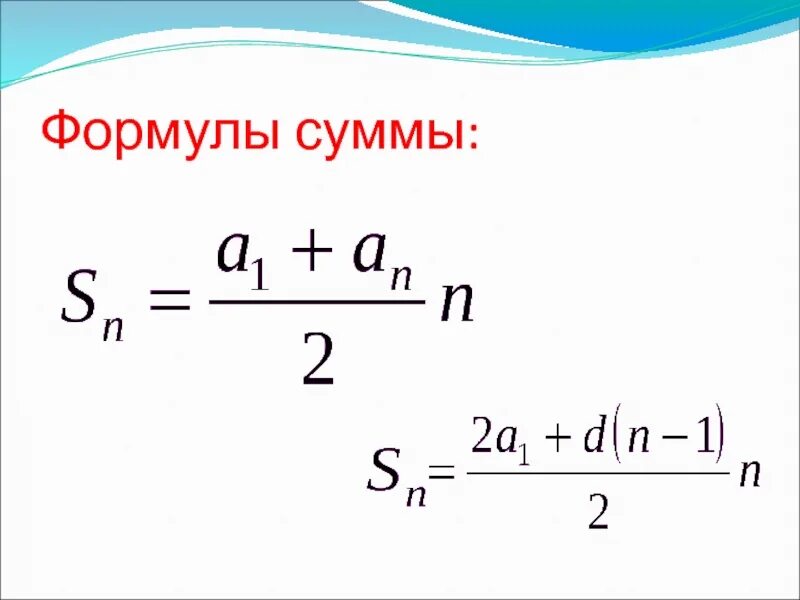 Формулы суммы:

$S_n = \frac{a_1 + a_n}{2} n$

$S_n = \frac{2a_1 + d(n-1)}{2} n$